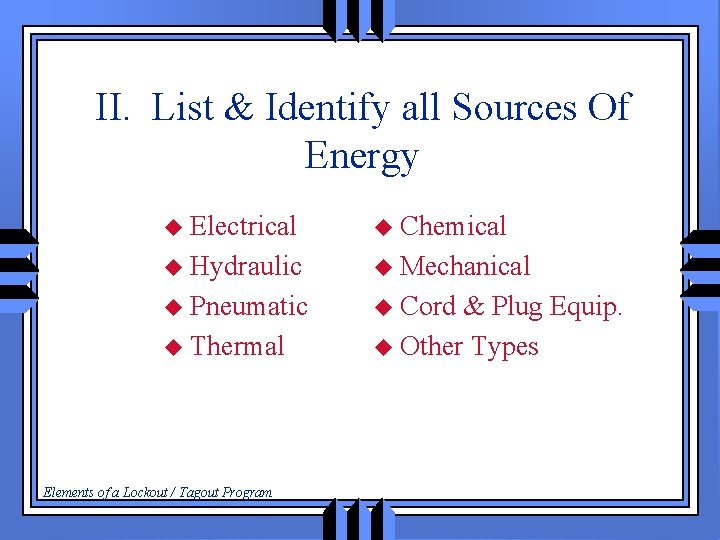 II. List & Identify all Sources Of Energy

◆ Electrical
◆ Hydraulic
◆ Pneumatic
◆ Thermal

◆ Chemical
◆ Mechanical
◆ Cord & Plug Equip.
◆ Other Types

Elements of a Lockout / Tagout Program